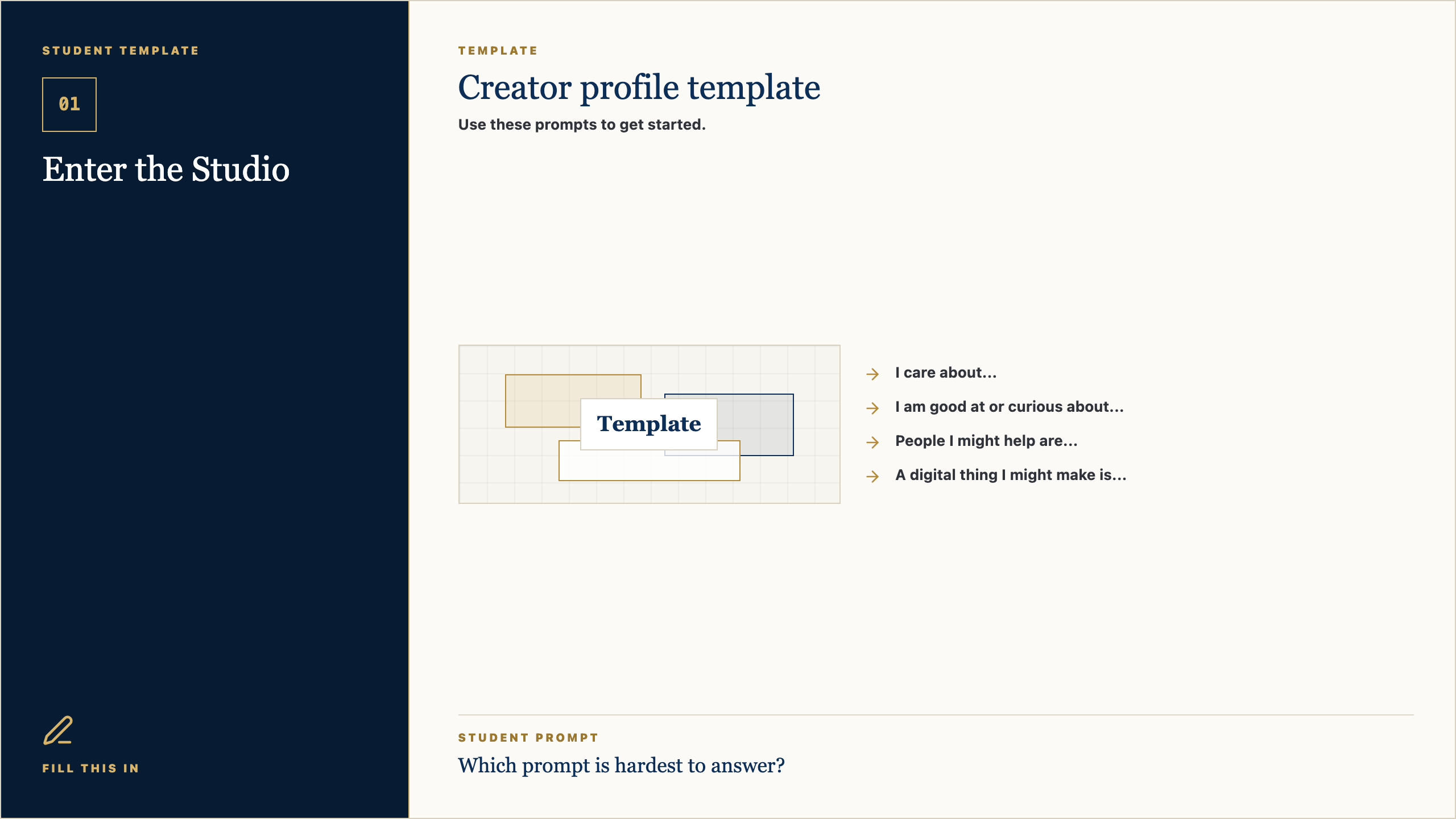 STUDENT TEMPLATE

01

Enter the Studio

FILL THIS IN

TEMPLATE

Creator profile template

Use these prompts to get started.

Template

→ I care about...

→ I am good at or curious about...

→ People I might help are...

→ A digital thing I might make is...

STUDENT PROMPT

Which prompt is hardest to answer?